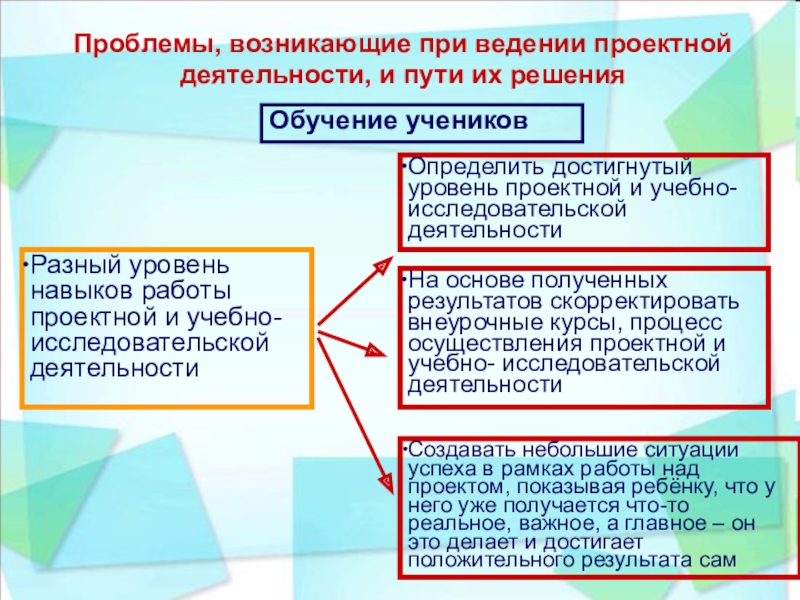 Проблемы, возникающие при ведении проектной деятельности, и пути их решения

Обучение учеников

•Разный уровень навыков работы проектной и учебно-исследовательской деятельности

•Определить достигнутый уровень проектной и учебно-исследовательской деятельности

•На основе полученных результатов скорректировать внеурочные курсы, процесс осуществления проектной и учебно- исследовательской деятельности

•Создавать небольшие ситуации успеха в рамках работы над проектом, показывая ребёнку, что у него уже получается что-то реальное, важное, а главное – он это делает и достигает положительного результата сам